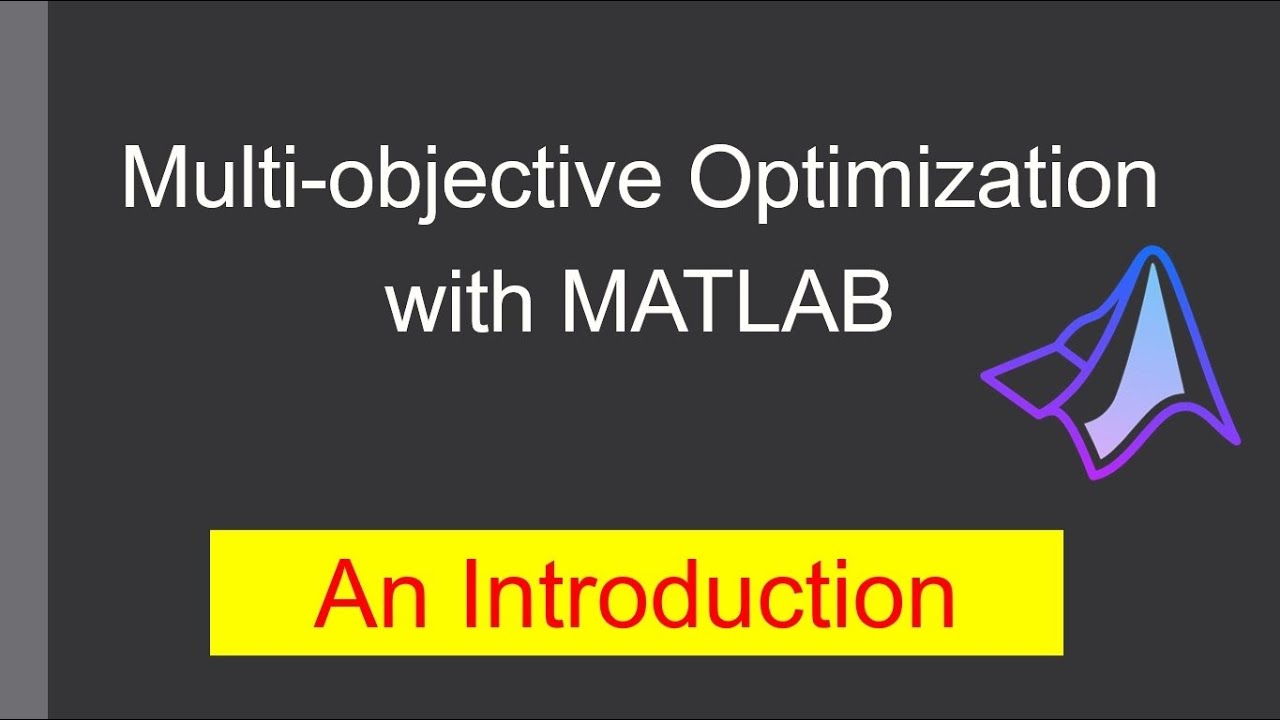 Multi-objective Optimization with MATLAB

An Introduction